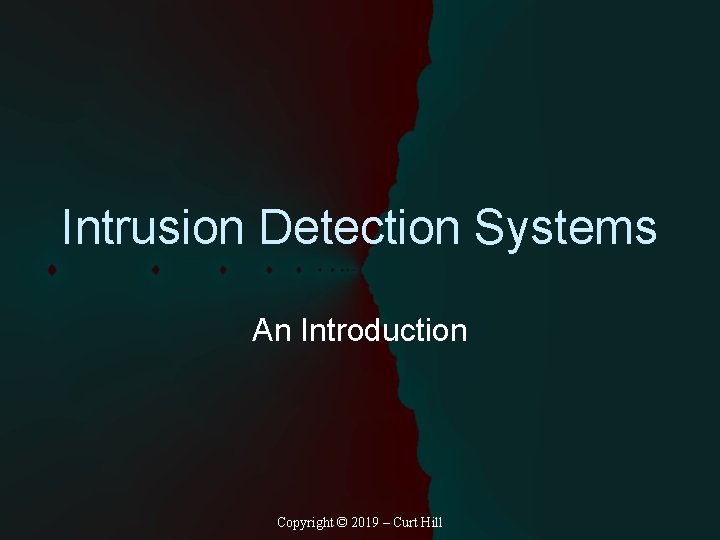 Intrusion Detection Systems

An Introduction

Copyright © 2019 – Curt Hill